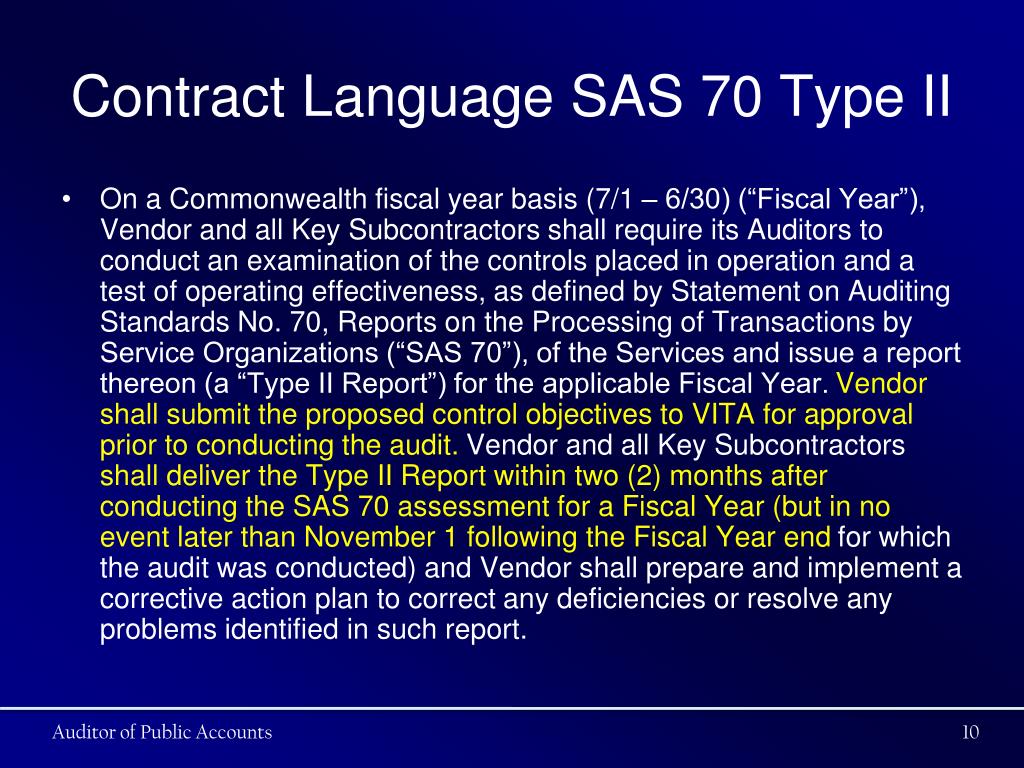 Contract Language SAS 70 Type II

• On a Commonwealth fiscal year basis (7/1 – 6/30) (“Fiscal Year”), Vendor and all Key Subcontractors shall require its Auditors to conduct an examination of the controls placed in operation and a test of operating effectiveness, as defined by Statement on Auditing Standards No. 70, Reports on the Processing of Transactions by Service Organizations (“SAS 70”), of the Services and issue a report thereon (a “Type II Report”) for the applicable Fiscal Year. Vendor shall submit the proposed control objectives to VITA for approval prior to conducting the audit. Vendor and all Key Subcontractors shall deliver the Type II Report within two (2) months after conducting the SAS 70 assessment for a Fiscal Year (but in no event later than November 1 following the Fiscal Year end for which the audit was conducted) and Vendor shall prepare and implement a corrective action plan to correct any deficiencies or resolve any problems identified in such report.

Auditor of Public Accounts

10